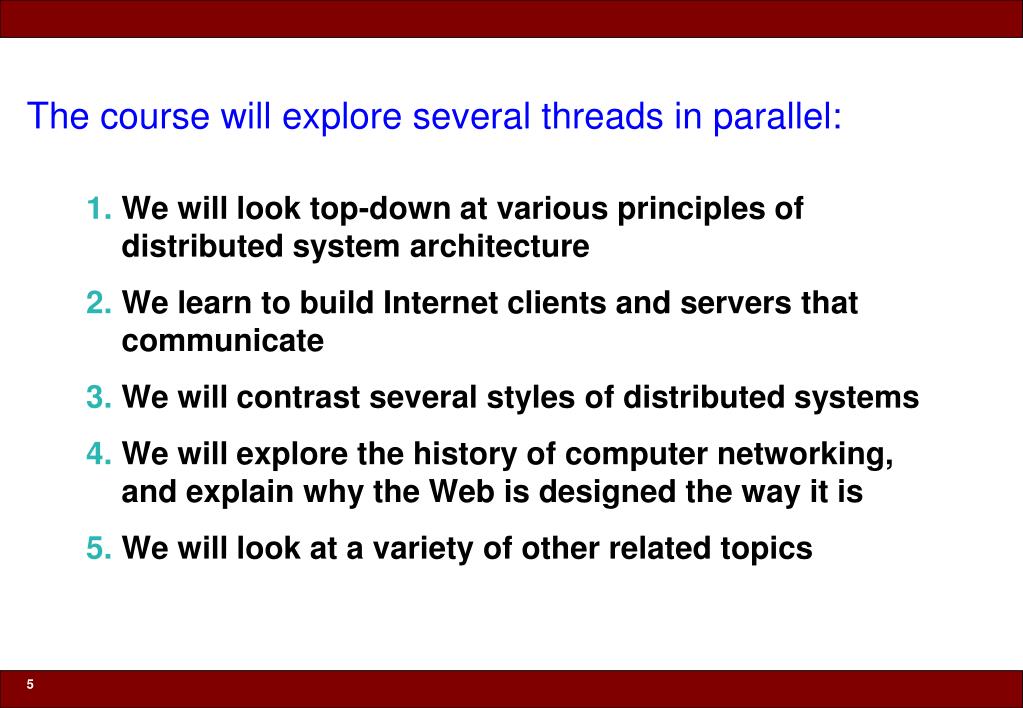 The course will explore several threads in parallel:

1. We will look top-down at various principles of distributed system architecture

2. We learn to build Internet clients and servers that communicate

3. We will contrast several styles of distributed systems

4. We will explore the history of computer networking, and explain why the Web is designed the way it is

5. We will look at a variety of other related topics

5